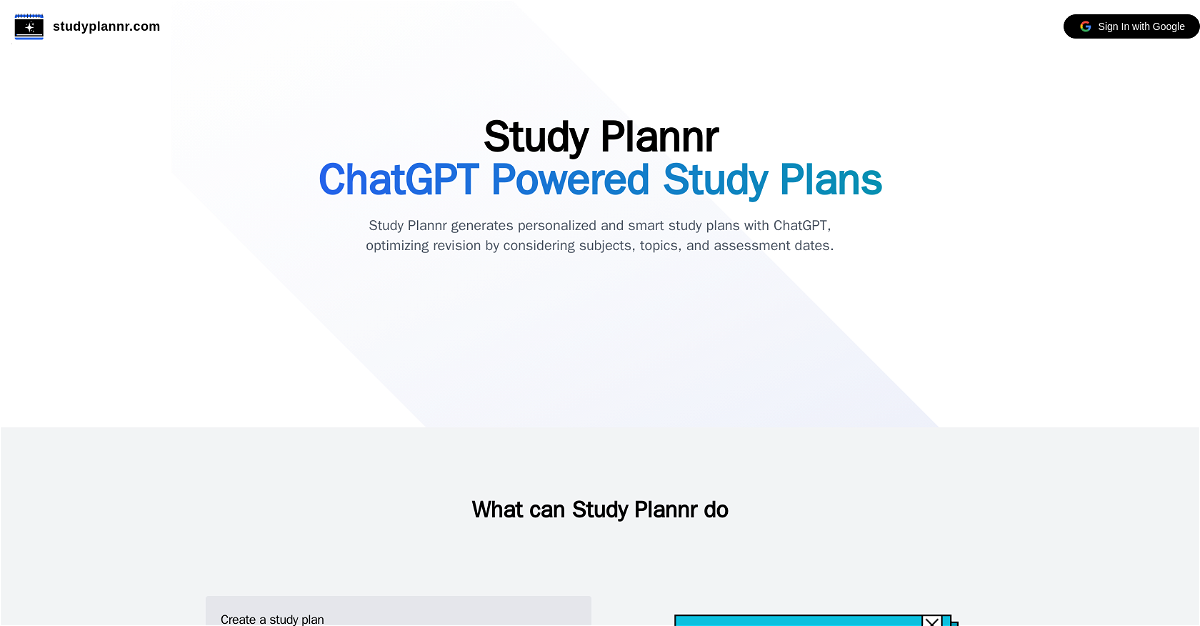 studyplannr.com

Sign In with Google

Study Plannr
ChatGPT Powered Study Plans

Study Plannr generates personalized and smart study plans with ChatGPT, optimizing revision by considering subjects, topics, and assessment dates.

What can Study Plannr do

Create a study plan